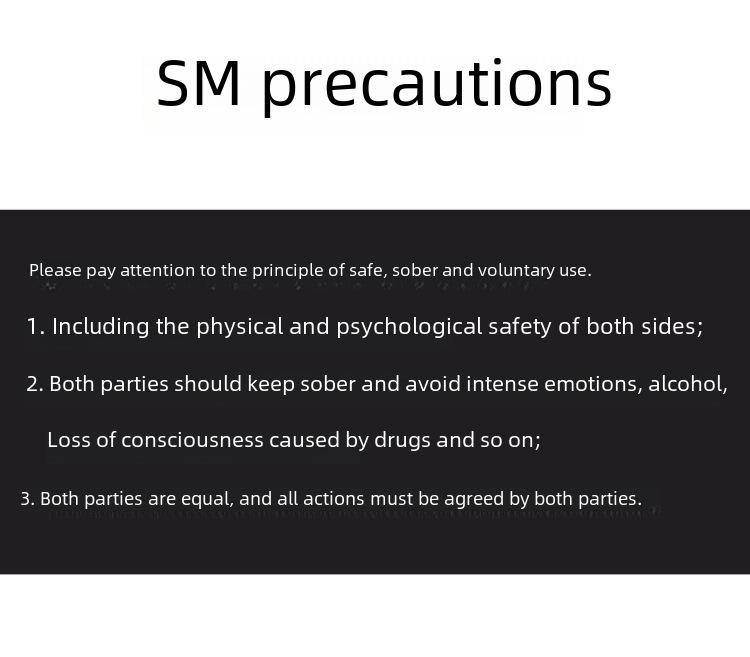 SM precautions

Please pay attention to the principle of safe, sober and voluntary use.

1. Including the physical and psychological safety of both sides;

2. Both parties should keep sober and avoid intense emotions, alcohol, Loss of consciousness caused by drugs and so on;

3. Both parties are equal, and all actions must be agreed by both parties.